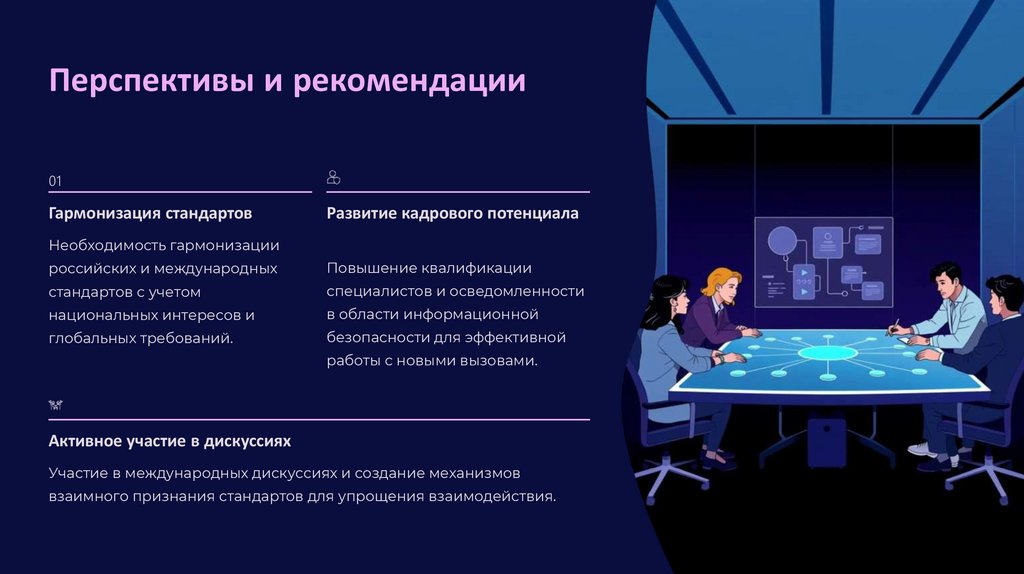 Перспективы и рекомендации

01

Гармонизация стандартов

Необходимость гармонизации российских и международных стандартов с учетом национальных интересов и глобальных требований.

Развитие кадрового потенциала

Повышение квалификации специалистов и осведомленности в области информационной безопасности для эффективной работы с новыми вызовами.

Активное участие в дискуссиях

Участие в международных дискуссиях и создание механизмов взаимного признания стандартов для упрощения взаимодействия.